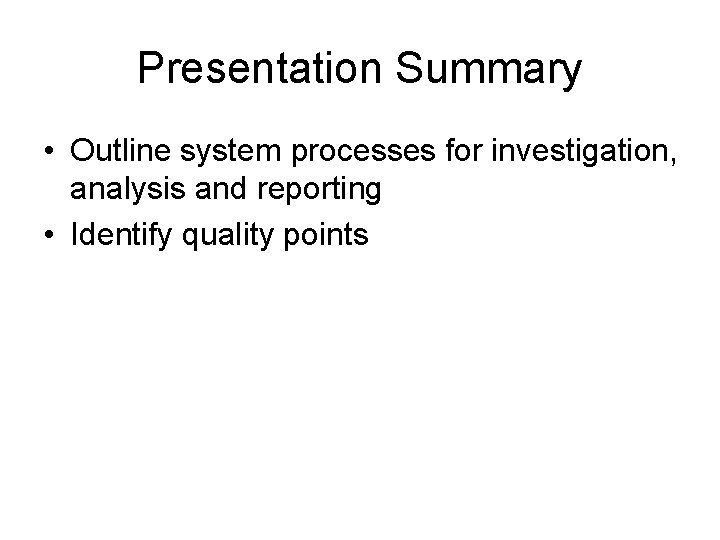 Presentation Summary

• Outline system processes for investigation, analysis and reporting
• Identify quality points